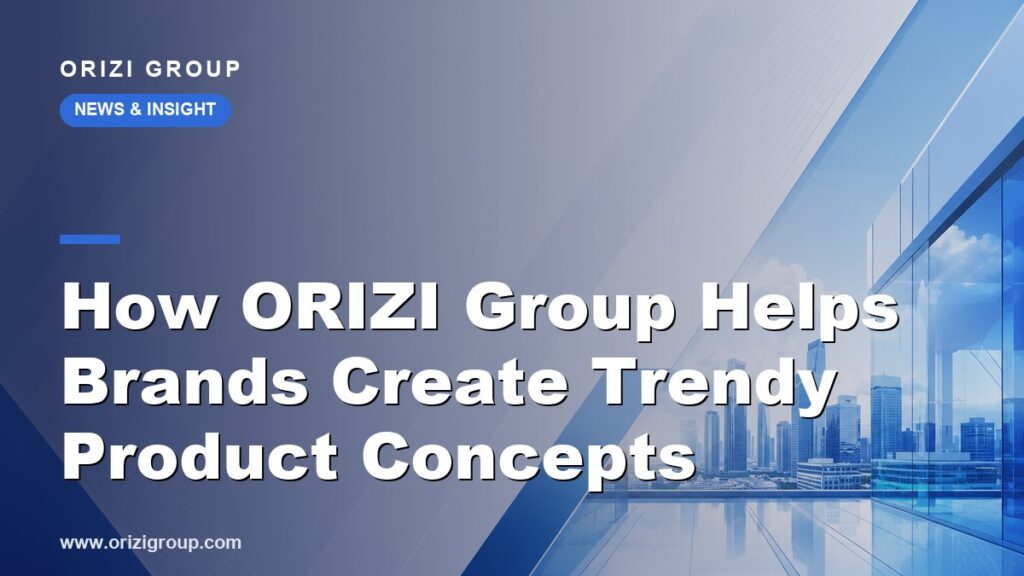 ORIZI GROUP

NEWS & INSIGHT

How ORIZI Group Helps Brands Create Trendy Product Concepts

www.orizigroup.com